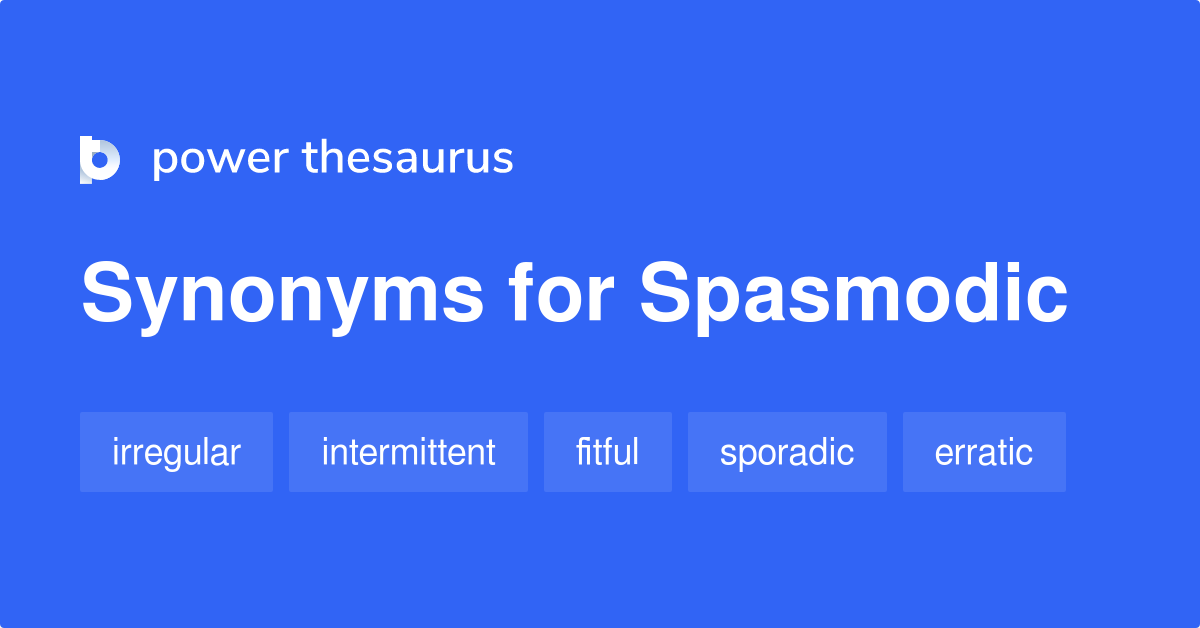 power thesaurus

Synonyms for Spasmodic

irregular intermittent fitful sporadic erratic